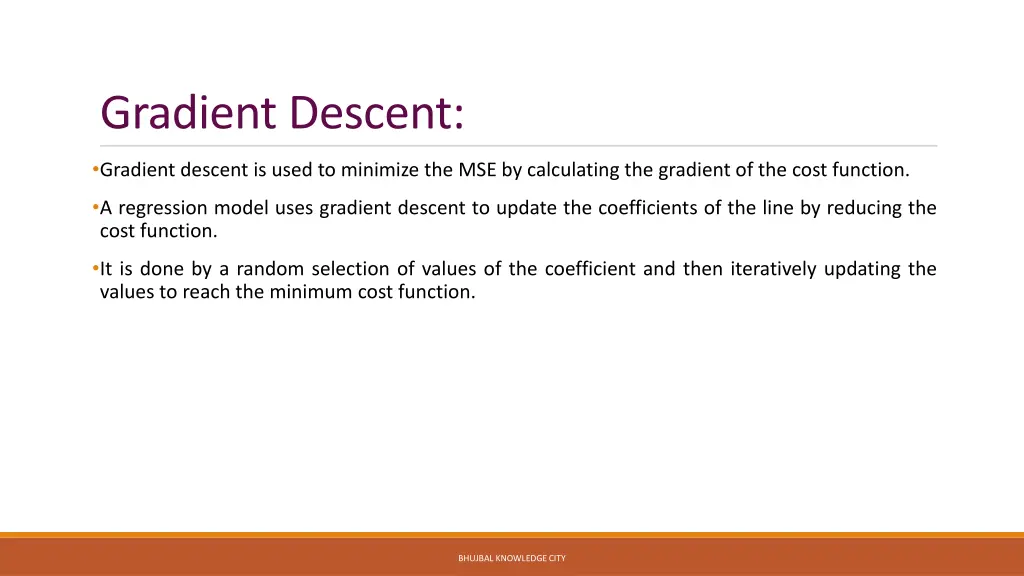 Gradient Descent:

•Gradient descent is used to minimize the MSE by calculating the gradient of the cost function.

•A regression model uses gradient descent to update the coefficients of the line by reducing the cost function.

•It is done by a random selection of values of the coefficient and then iteratively updating the values to reach the minimum cost function.

BHUJBAL KNOWLEDGE CITY